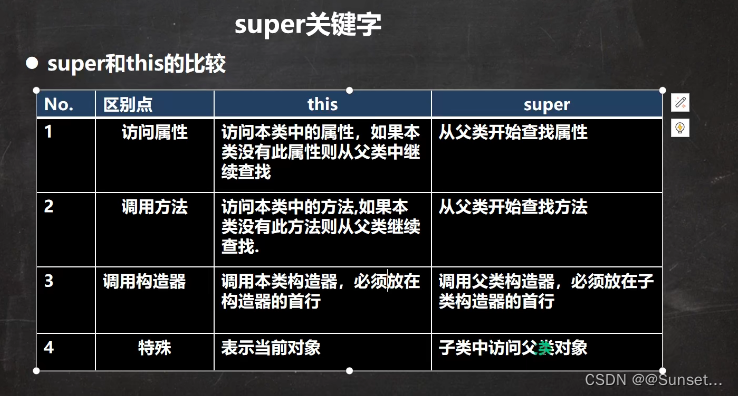 super关键字

● super和this的比较

| No. | 区别点 | this | super |
|---|---|---|---|
| 1 | 访问属性 | 访问本类中的属性，如果本类没有此属性则从父类中继续查找 | 从父类开始查找属性 |
| 2 | 调用方法 | 访问本类中的方法,如果本类没有此方法则从父类继续查找. | 从父类开始查找方法 |
| 3 | 调用构造器 | 调用本类构造器，必须放在构造器的首行 | 调用父类构造器，必须放在子类构造器的首行 |
| 4 | 特殊 | 表示当前对象 | 子类中访问父类对象 |

CSDN @@Sunset...